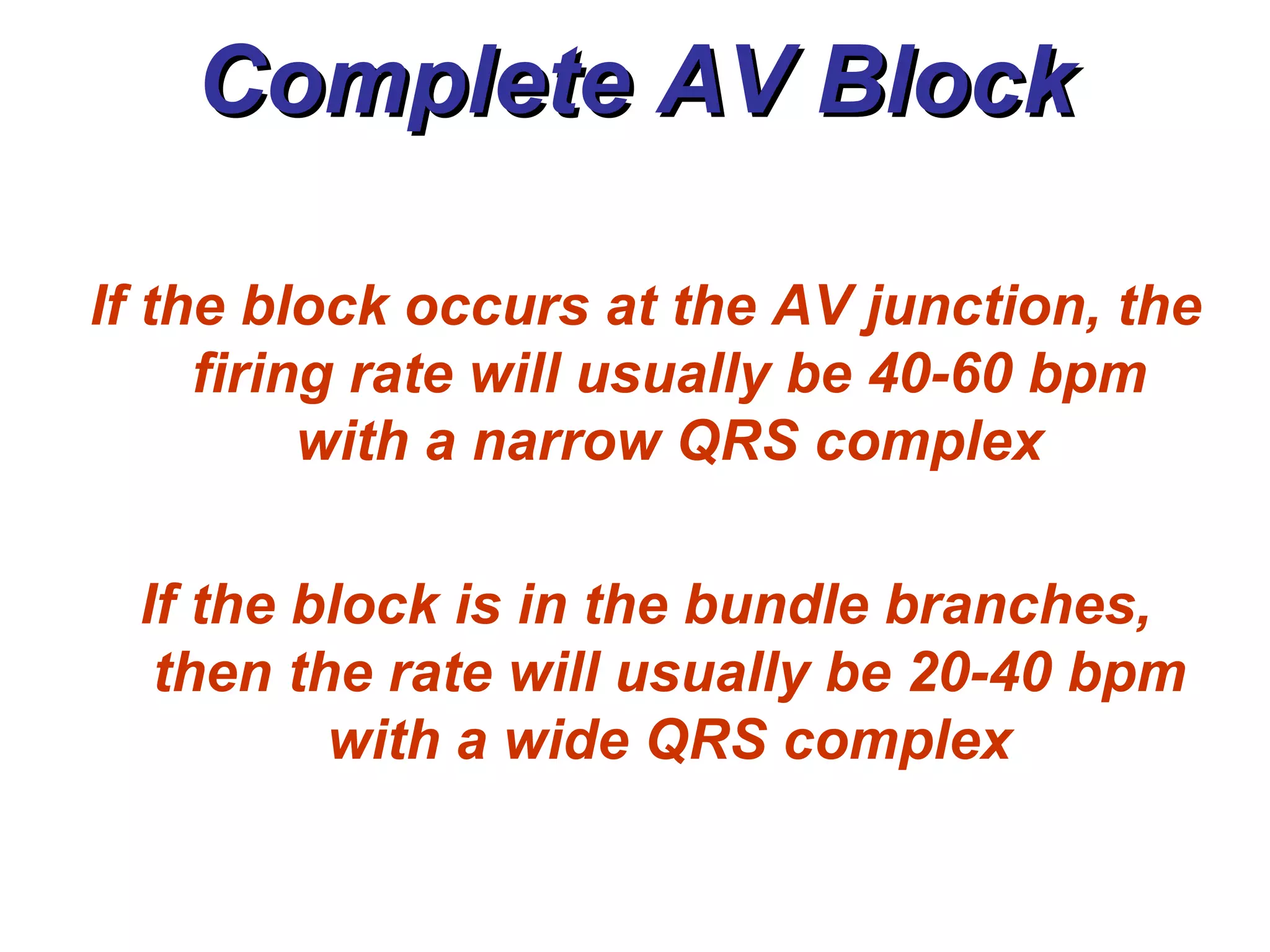 Complete AV Block

If the block occurs at the AV junction, the firing rate will usually be 40-60 bpm with a narrow QRS complex

If the block is in the bundle branches, then the rate will usually be 20-40 bpm with a wide QRS complex